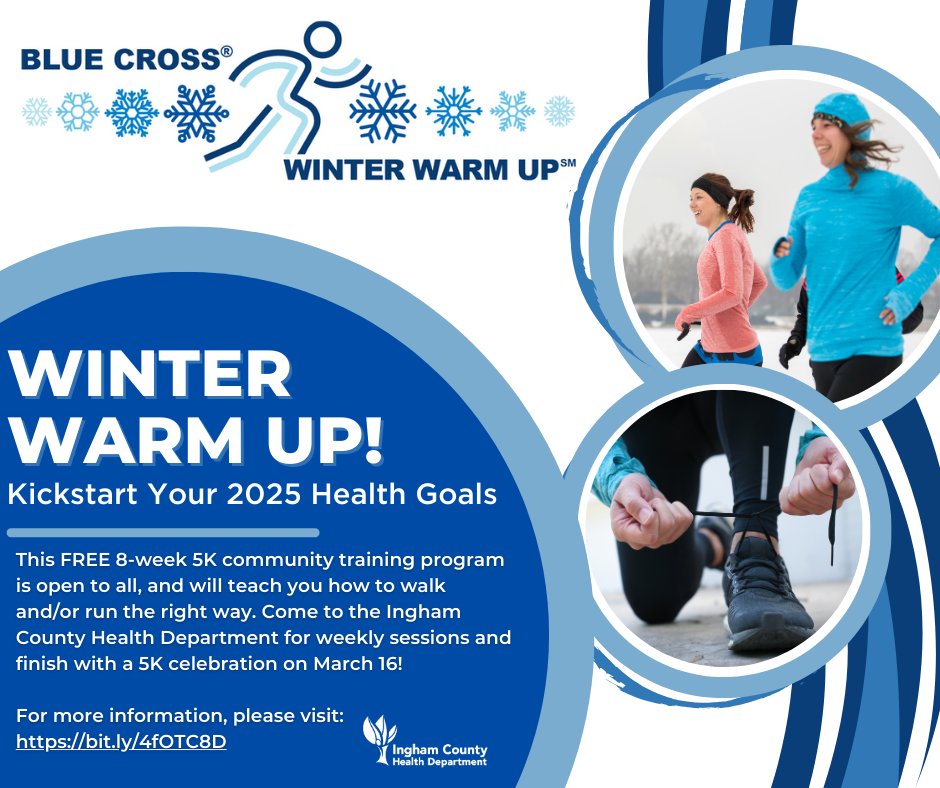 BLUE CROSS®

WINTER WARM UP℠

WINTER WARM UP!

Kickstart Your 2025 Health Goals

This FREE 8-week 5K community training program is open to all, and will teach you how to walk and/or run the right way. Come to the Ingham County Health Department for weekly sessions and finish with a 5K celebration on March 16!

For more information, please visit: https://bit.ly/4fOTC8D

Ingham County Health Department